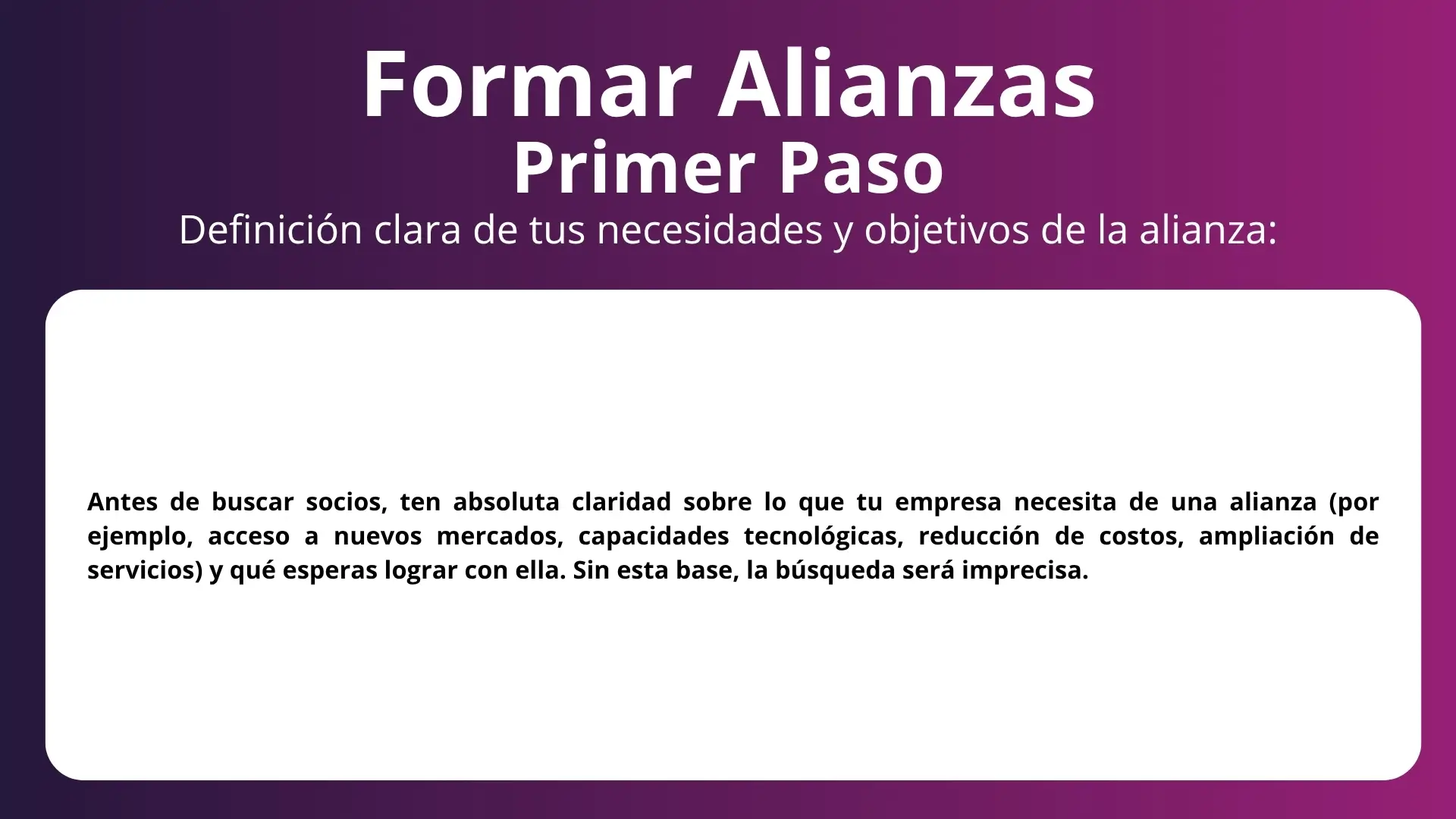 Formar Alianzas
Primer Paso
Definición clara de tus necesidades y objetivos de la alianza:

Antes de buscar socios, ten absoluta claridad sobre lo que tu empresa necesita de una alianza (por ejemplo, acceso a nuevos mercados, capacidades tecnológicas, reducción de costos, ampliación de servicios) y qué esperas lograr con ella. Sin esta base, la búsqueda será imprecisa.